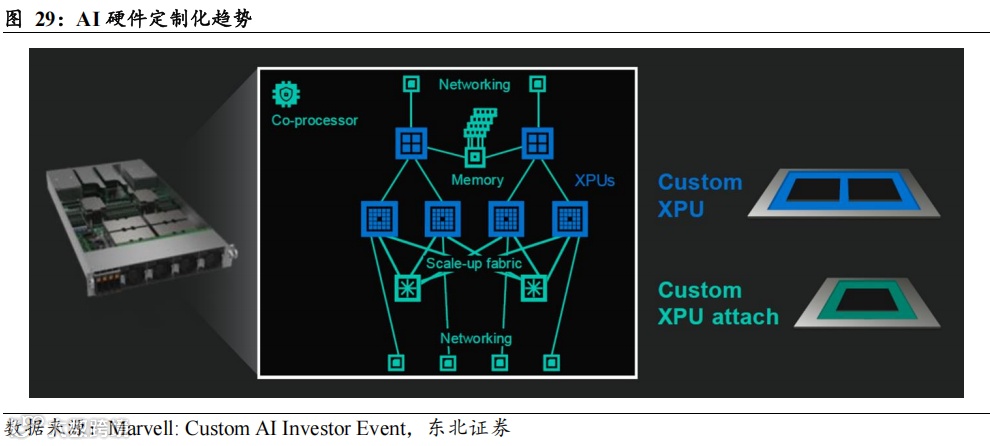 图 29：AI 硬件定制化趋势

Co-processor

Networking

Memory

XPUs

Scale-up fabric

Networking

Custom XPU

Custom XPU attach

数据来源：Marvell: Custom AI Investor Event，东北证券